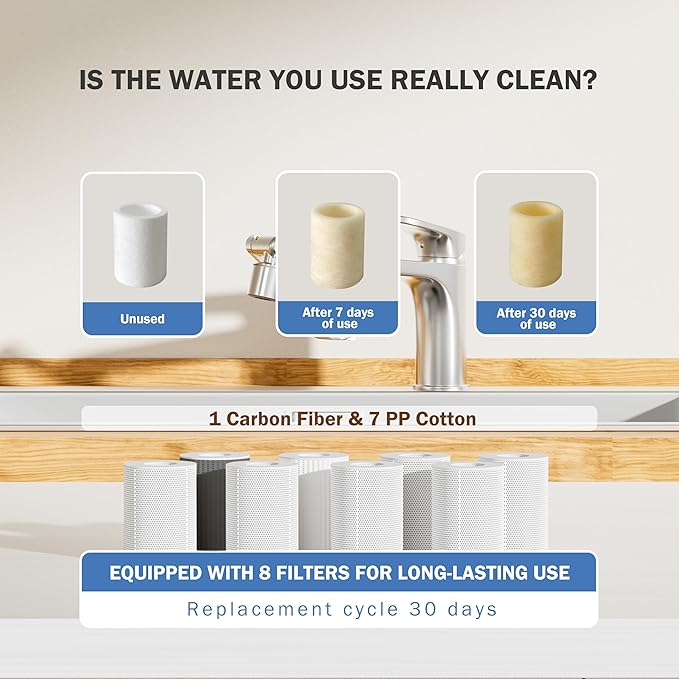 IS THE WATER YOU USE REALLY CLEAN?

Unused

After 7 days of use

After 30 days of use

1 Carbon Fiber & 7 PP Cotton

EQUIPPED WITH 8 FILTERS FOR LONG-LASTING USE

Replacement cycle 30 days